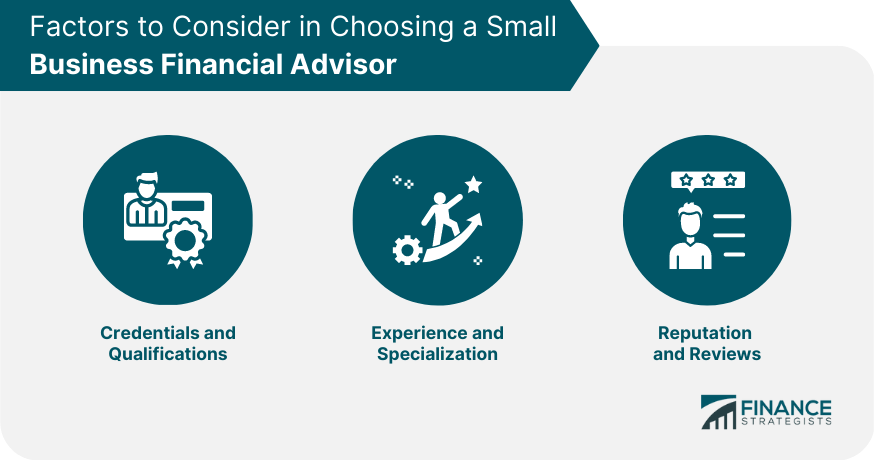 Factors to Consider in Choosing a Small Business Financial Advisor

Credentials and Qualifications

Experience and Specialization

Reputation and Reviews

FINANCE STRATEGISTS